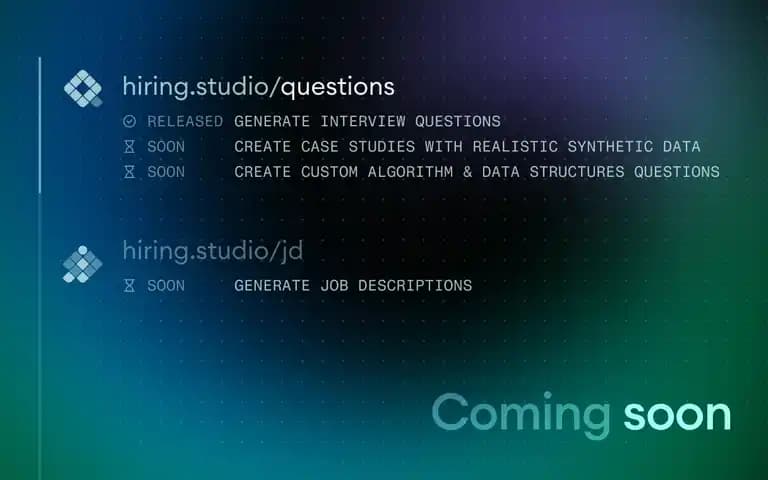 hiring.studio/questions

RELEASED GENERATE INTERVIEW QUESTIONS
SOON CREATE CASE STUDIES WITH REALISTIC SYNTHETIC DATA
SOON CREATE CUSTOM ALGORITHM & DATA STRUCTURES QUESTIONS

hiring.studio/jd

SOON GENERATE JOB DESCRIPTIONS

Coming soon